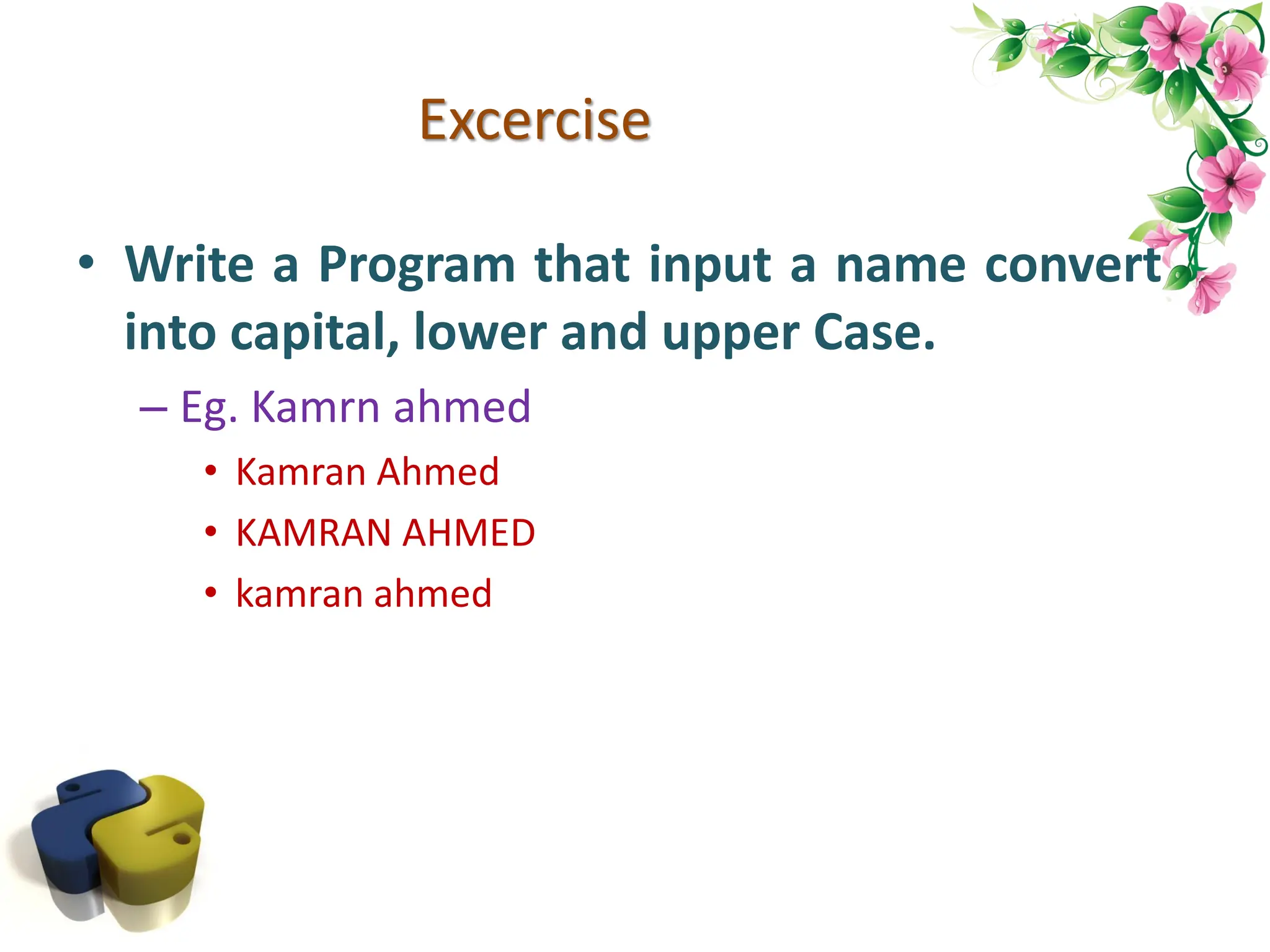 Excercise

• Write a Program that input a name convert into capital, lower and upper Case.

– Eg. Kamrn ahmed

• Kamran Ahmed
• KAMRAN AHMED
• kamran ahmed